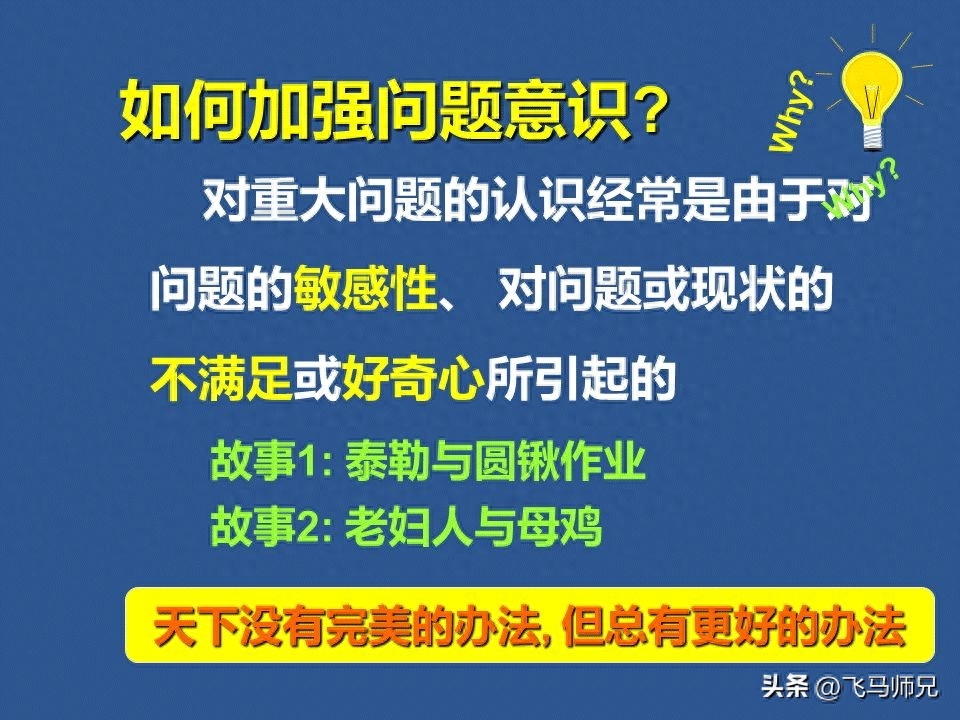 如何加强问题意识？

Why?

Why?

对重大问题的认识经常是由于对问题的敏感性、 对问题或现状的不满足或好奇心所引起的

故事1: 泰勒与圆锹作业

故事2: 老妇人与母鸡

天下没有完美的办法, 但总有更好的办法

头条 @飞马师兄